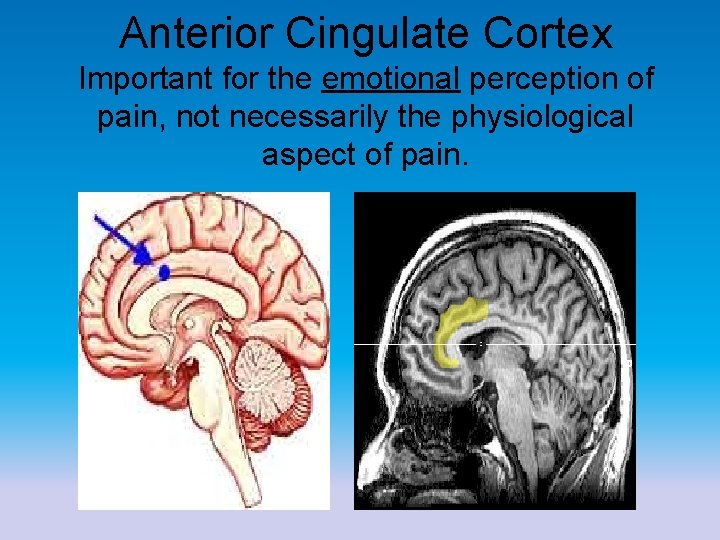 Anterior Cingulate Cortex

Important for the emotional perception of pain, not necessarily the physiological aspect of pain.